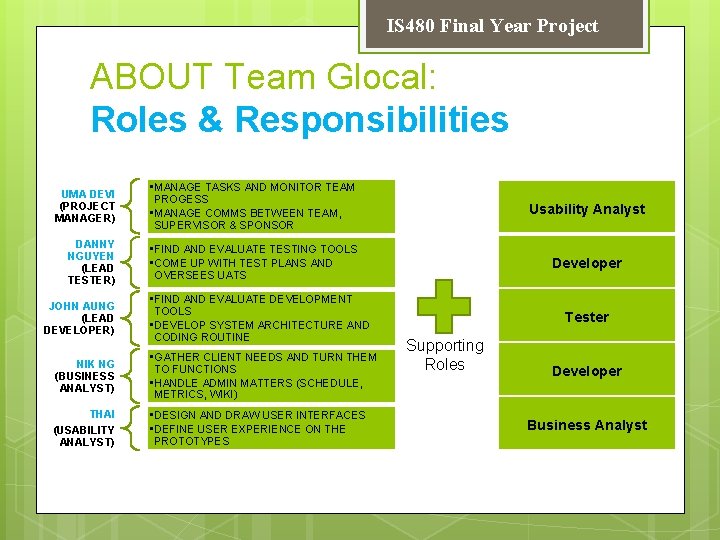 IS480 Final Year Project

ABOUT Team Glocal:
Roles & Responsibilities

UMA DEVI (PROJECT MANAGER)

▪MANAGE TASKS AND MONITOR TEAM PROGESS
▪MANAGE COMMS BETWEEN TEAM, SUPERVISOR & SPONSOR

DANNY NGUYEN (LEAD TESTER)

▪FIND AND EVALUATE TESTING TOOLS
▪COME UP WITH TEST PLANS AND OVERSEES UATS

JOHN AUNG (LEAD DEVELOPER)

▪FIND AND EVALUATE DEVELOPMENT TOOLS
▪DEVELOP SYSTEM ARCHITECTURE AND CODING ROUTINE

NIK NG (BUSINESS ANALYST)

▪GATHER CLIENT NEEDS AND TURN THEM TO FUNCTIONS
▪HANDLE ADMIN MATTERS (SCHEDULE, METRICS, WIKI)

THAI (USABILITY ANALYST)

▪DESIGN AND DRAW USER INTERFACES
▪DEFINE USER EXPERIENCE ON THE PROTOTYPES

Supporting Roles

Usability Analyst

Developer

Tester

Developer

Business Analyst